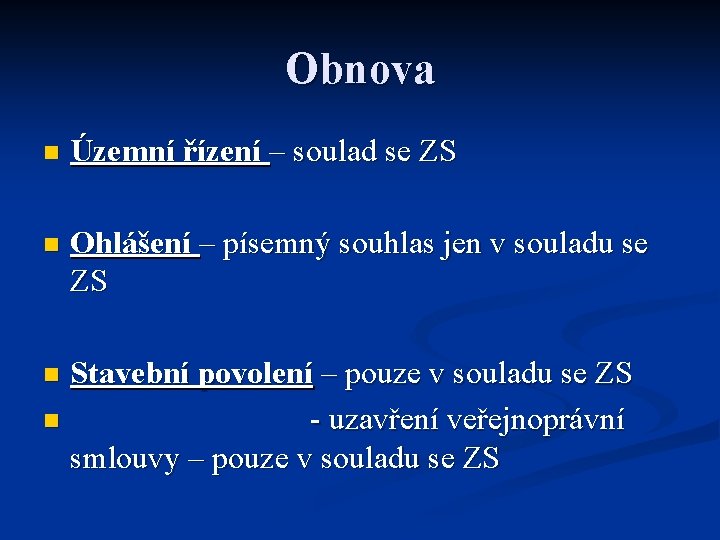 Obnova

Územní řízení – soulad se ZS

Ohlášení – písemný souhlas jen v souladu se ZS

Stavební povolení – pouze v souladu se ZS

- uzavření veřejnoprávní smlouvy – pouze v souladu se ZS